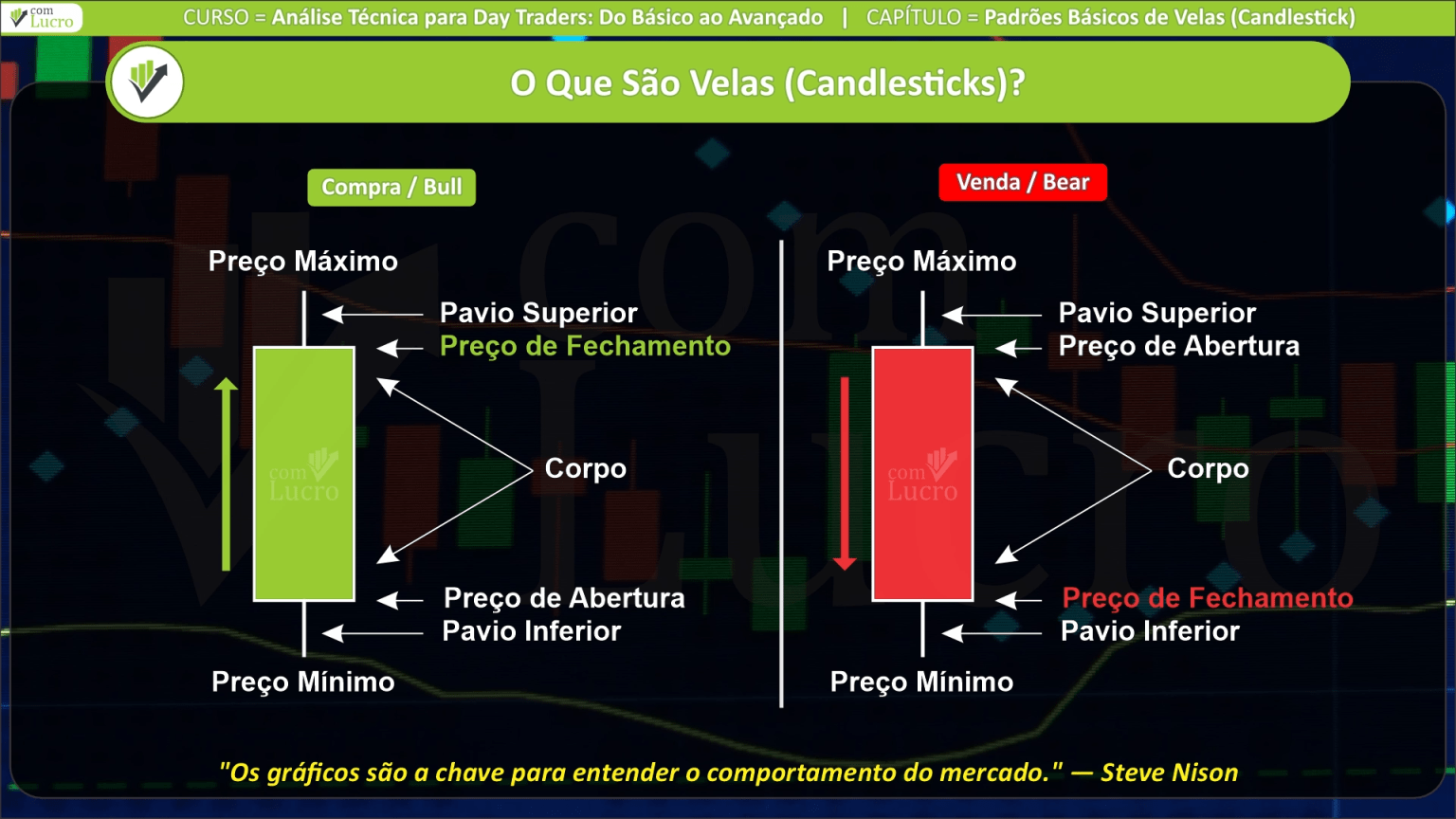 com Lucro

CURSO = Análise Técnica para Day Traders: Do Básico ao Avançado | CAPÍTULO = Padrões Básicos de Velas (Candlestick)

O Que São Velas (Candlesticks)?

Compra / Bull

Preço Máximo

Pavio Superior
Preço de Fechamento

com Lucro

Corpo

Preço de Abertura
Pavio Inferior

Preço Mínimo

Venda / Bear

Preço Máximo

Pavio Superior
Preço de Abertura

com Lucro

Corpo

Preço de Fechamento
Pavio Inferior

Preço Mínimo

"Os gráficos são a chave para entender o comportamento do mercado." — Steve Nison